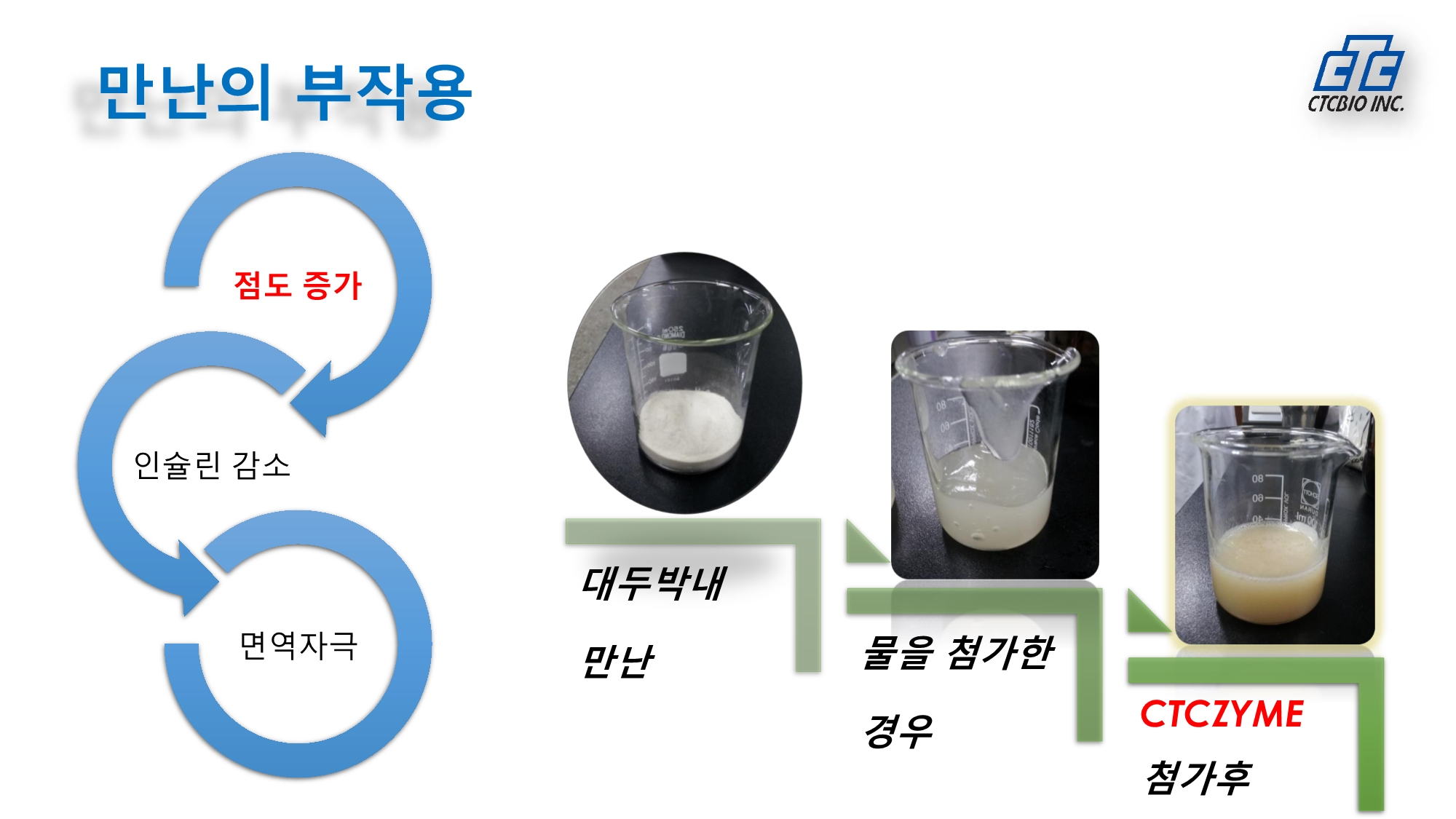 만난의 부작용

CTC
CTCBIO INC.

점도 증가

인슐린 감소

면역자극

대두박내 만난

물을 첨가한 경우

CTCZYME 첨가후